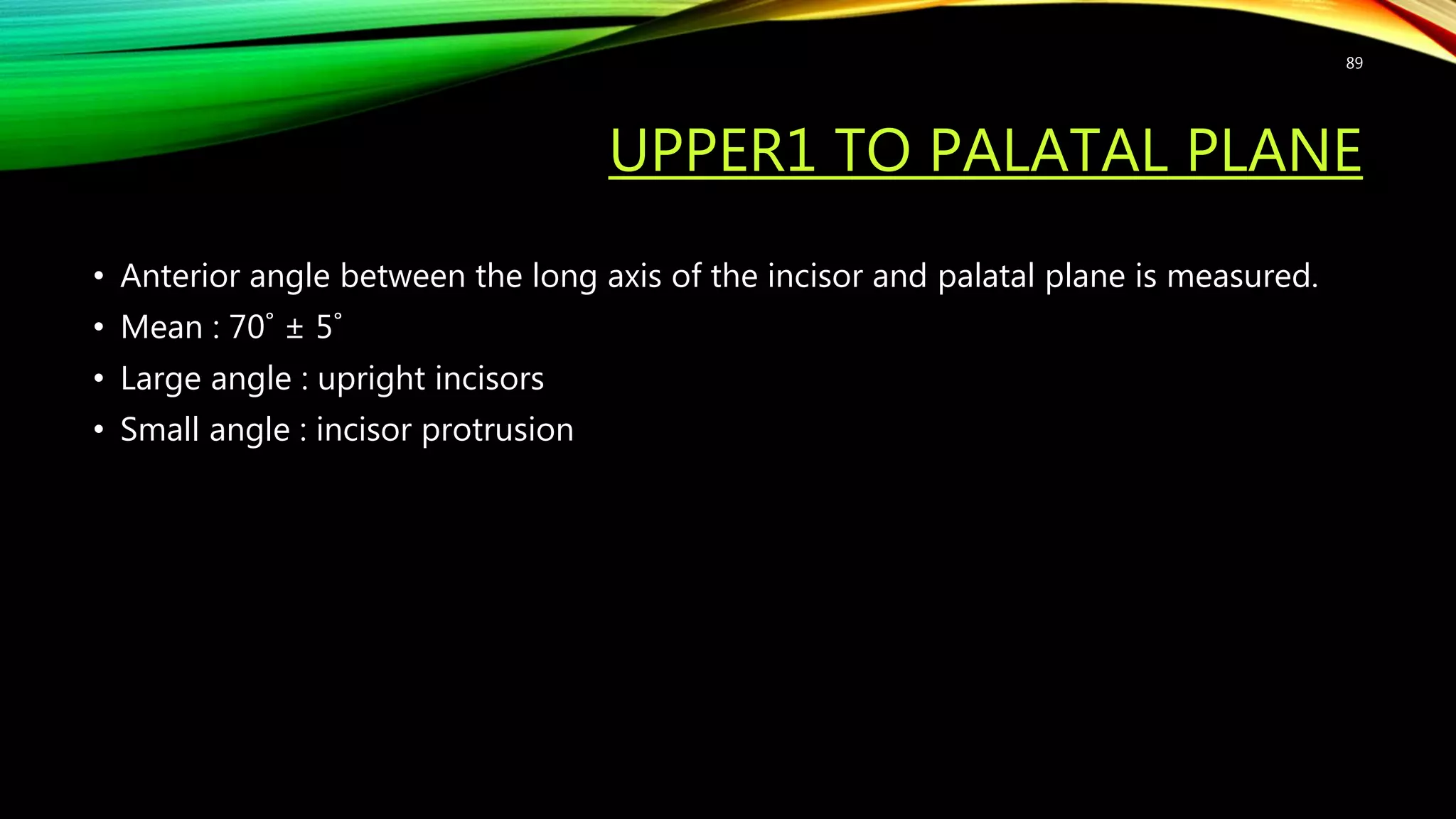 89

UPPER1 TO PALATAL PLANE

• Anterior angle between the long axis of the incisor and palatal plane is measured.
• Mean : 70˚ ± 5˚
• Large angle : upright incisors
• Small angle : incisor protrusion